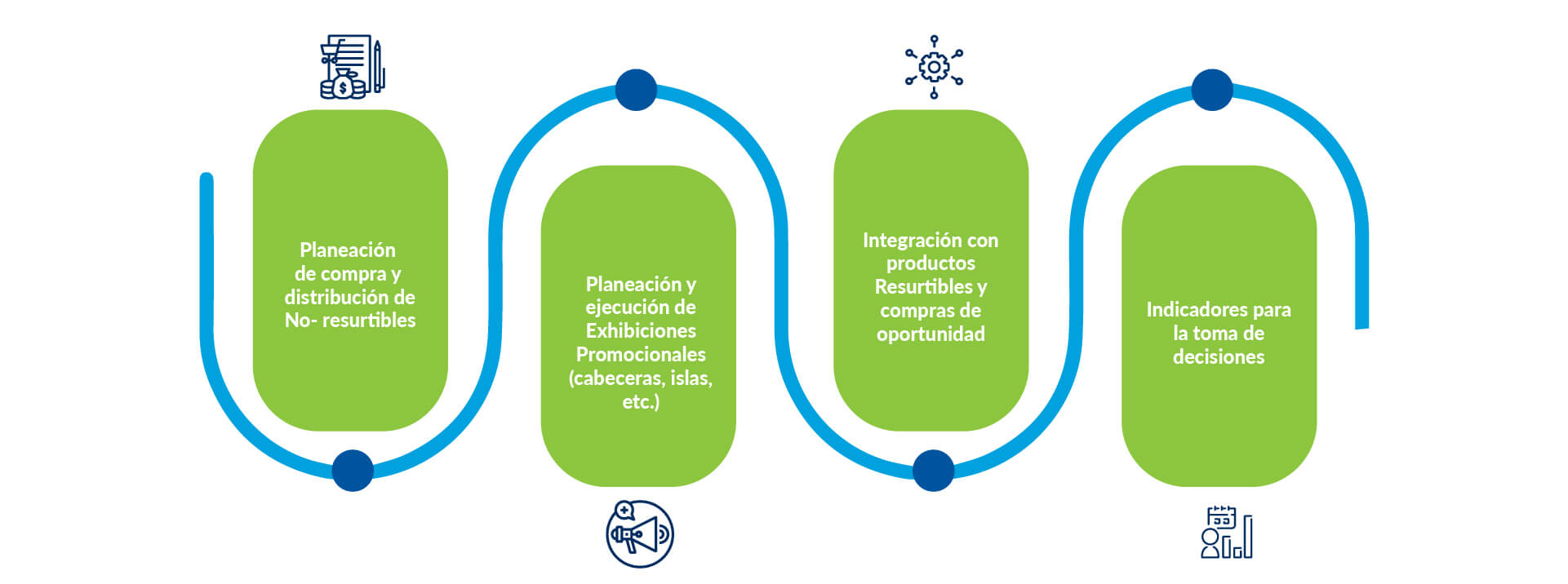 Planeación de compra y distribución de No- resurtibles

Planeación y ejecución de Exhibiciones Promocionales (cabeceras, islas, etc.)

Integración con productos Resurtibles y compras de oportunidad

Indicadores para la toma de decisiones